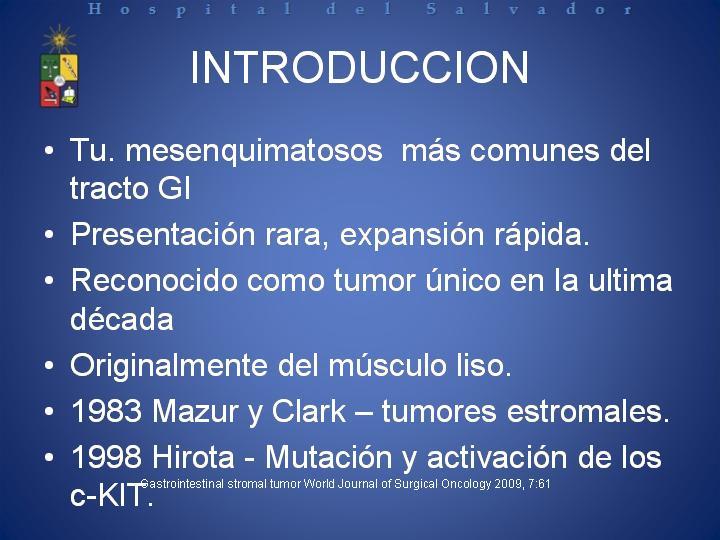 Hospital del Salvador

INTRODUCCION

• Tu. mesenquimatosos más comunes del tracto GI
• Presentación rara, expansión rápida.
• Reconocido como tumor único en la ultima década
• Originalmente del músculo liso.
• 1983 Mazur y Clark – tumores estromales.
• 1998 Hirota - Mutación y activación de los c-KIT.

Gastrointestinal stromal tumor World Journal of Surgical Oncology 2009, 7:61